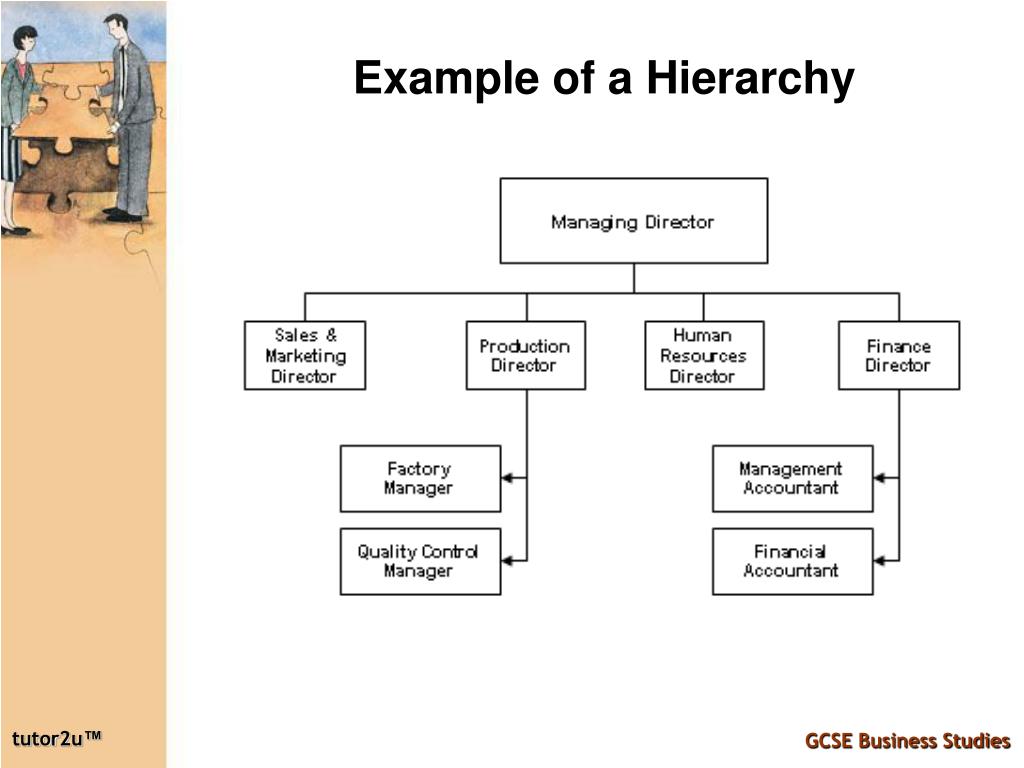 Example of a Hierarchy

Managing Director

Sales & Marketing Director

Production Director

Human Resources Director

Finance Director

Factory Manager

Quality Control Manager

Management Accountant

Financial Accountant

tutor2u™

GCSE Business Studies